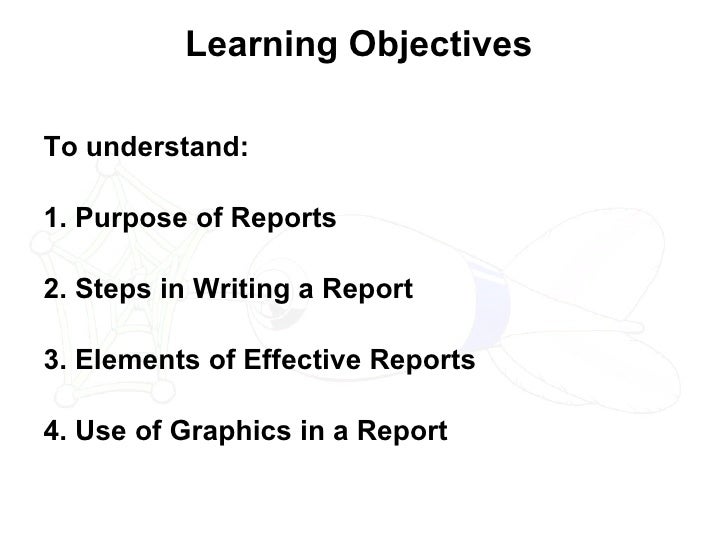 Learning Objectives

To understand:

1. Purpose of Reports

2. Steps in Writing a Report

3. Elements of Effective Reports

4. Use of Graphics in a Report